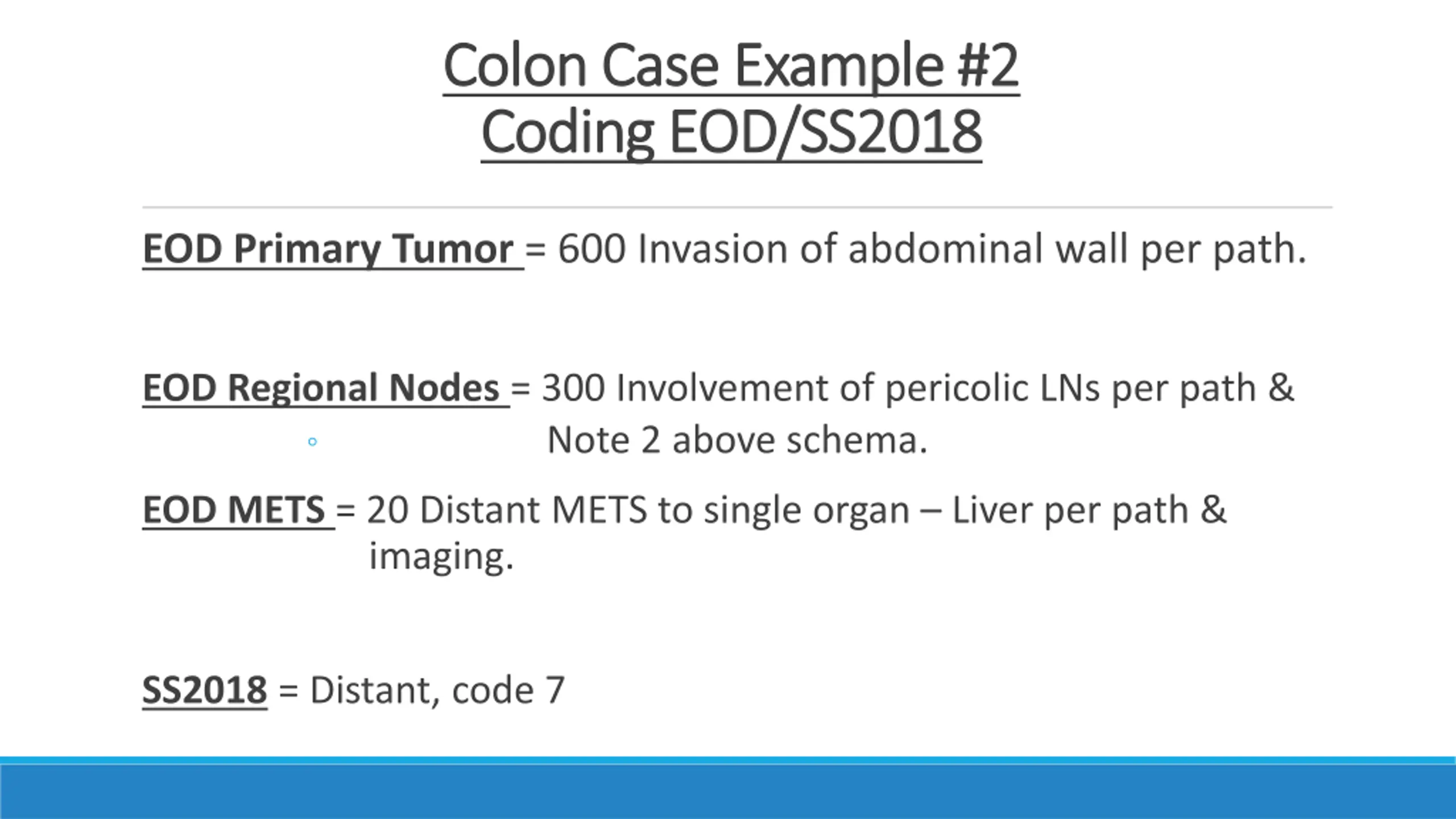 Colon Case Example #2
Coding EOD/SS2018

EOD Primary Tumor = 600 Invasion of abdominal wall per path.

EOD Regional Nodes = 300 Involvement of pericolic LNs per path & Note 2 above schema.

EOD METS = 20 Distant METS to single organ – Liver per path & imaging.

SS2018 = Distant, code 7